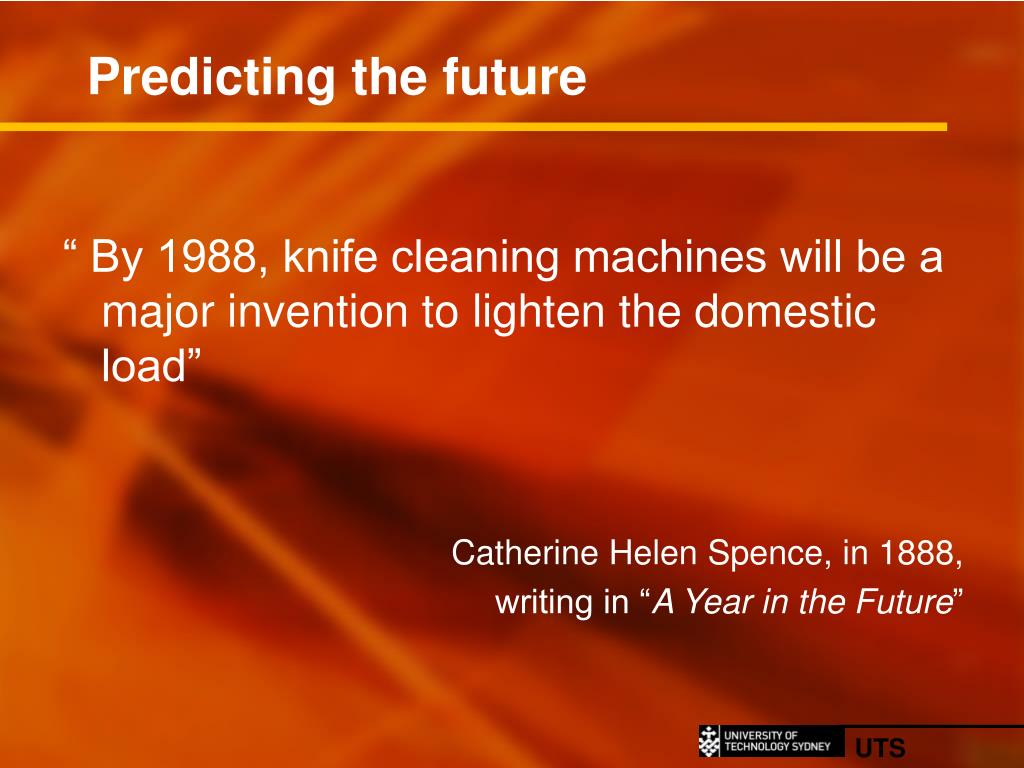 Predicting the future

“ By 1988, knife cleaning machines will be a major invention to lighten the domestic load”

Catherine Helen Spence, in 1888, writing in “A Year in the Future”

UNIVERSITY OF TECHNOLOGY SYDNEY

UTS